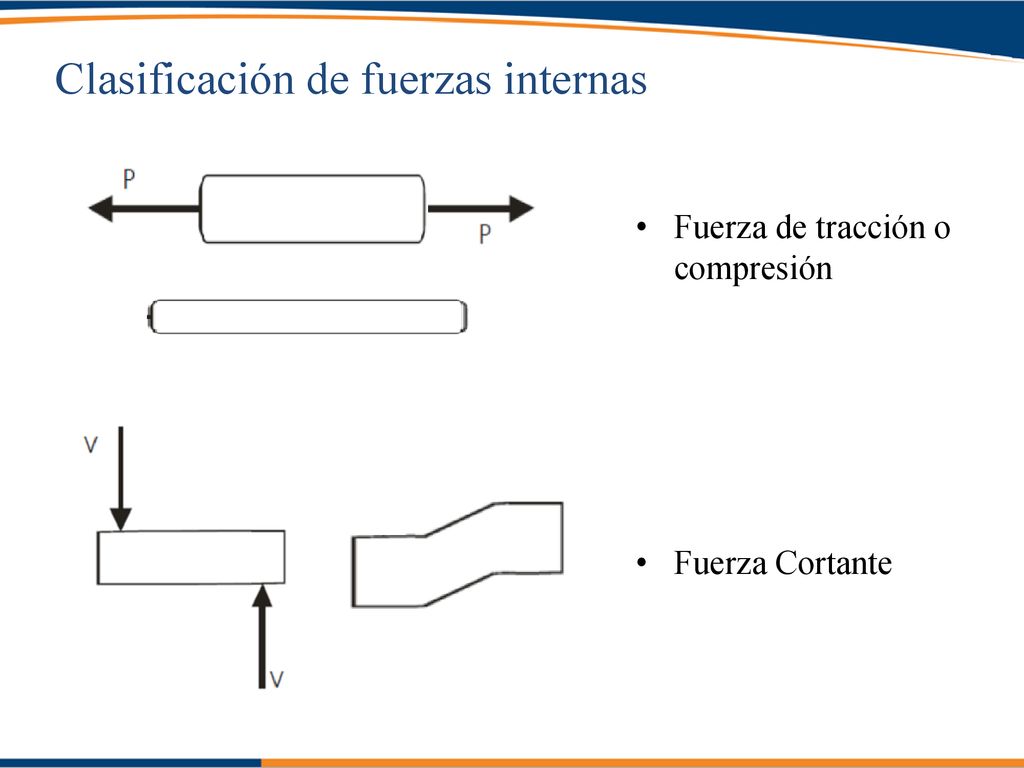 Clasificación de fuerzas internas

P

P

• Fuerza de tracción o compresión

V

V

• Fuerza Cortante